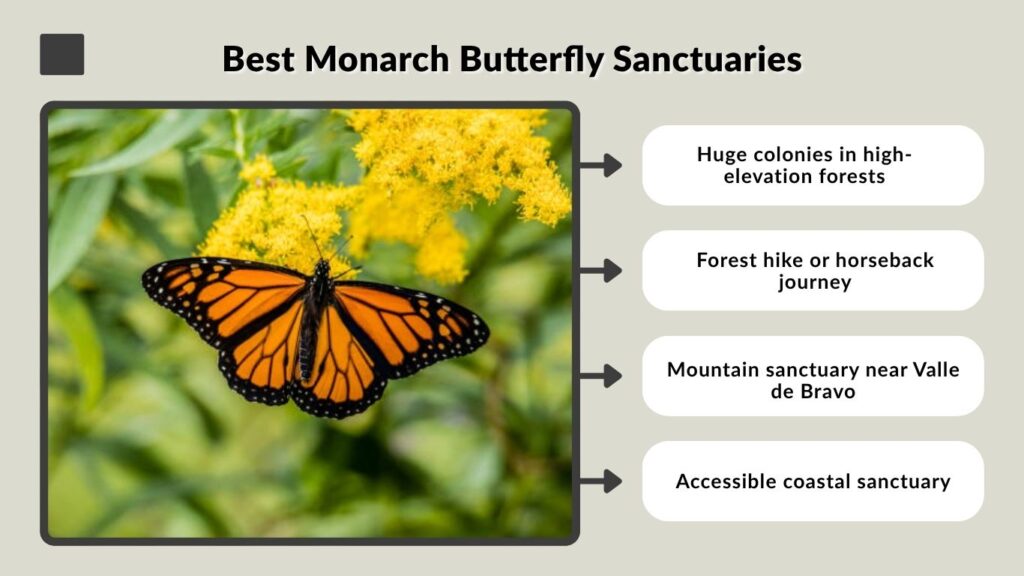 Best Monarch Butterfly Sanctuaries

Huge colonies in high-elevation forests

Forest hike or horseback journey

Mountain sanctuary near Valle de Bravo

Accessible coastal sanctuary